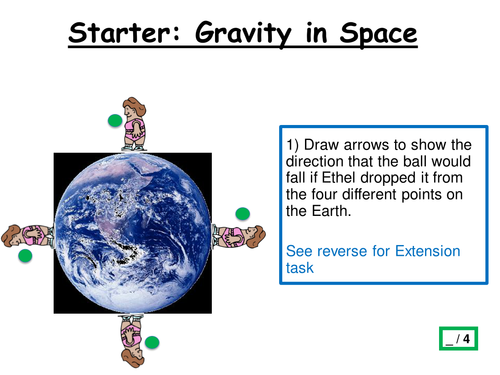 Starter: Gravity in Space

1) Draw arrows to show the direction that the ball would fall if Ethel dropped it from the four different points on the Earth.

See reverse for Extension task

_ / 4